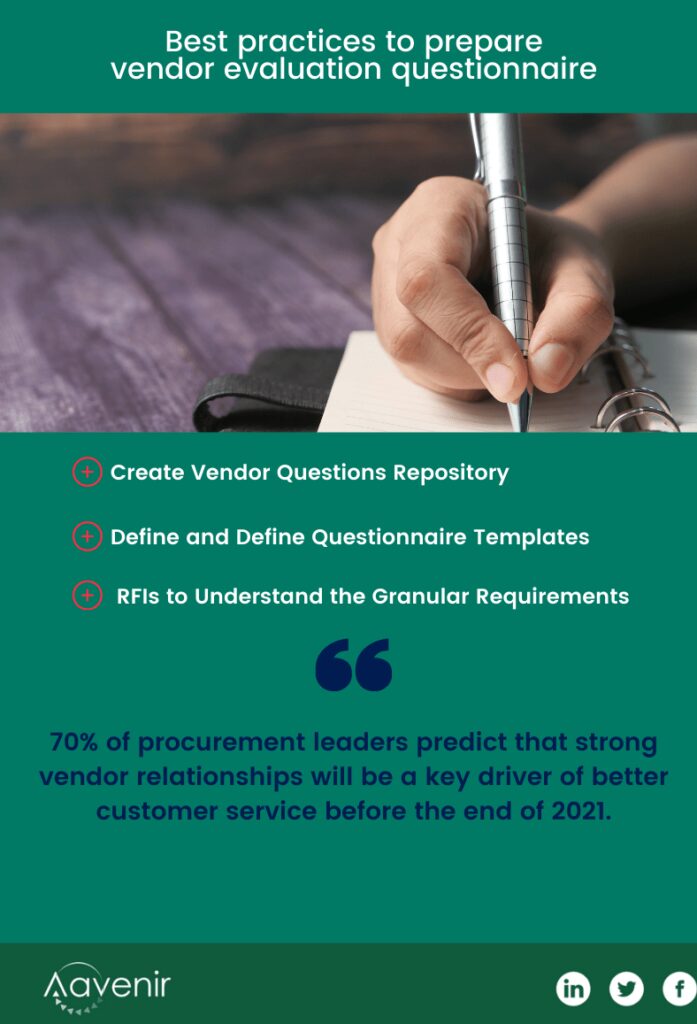 Best practices to prepare vendor evaluation questionnaire

Create Vendor Questions Repository

Define and Define Questionnaire Templates

RFIs to Understand the Granular Requirements

70% of procurement leaders predict that strong vendor relationships will be a key driver of better customer service before the end of 2021.

Aavenir

in